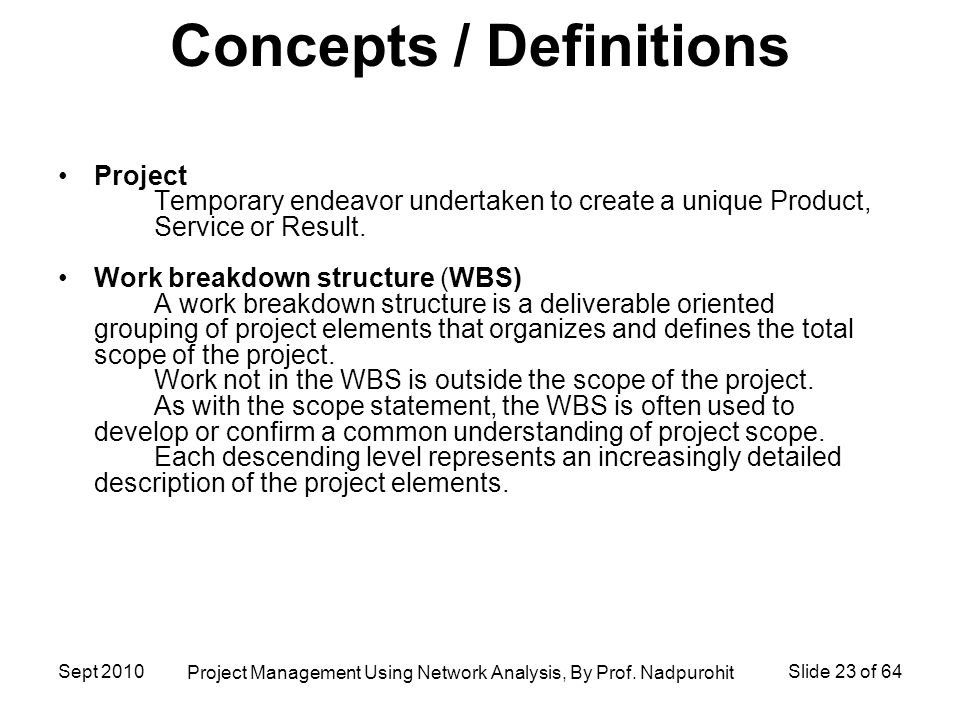 Concepts / Definitions

• Project
Temporary endeavor undertaken to create a unique Product, Service or Result.

• Work breakdown structure (WBS)
A work breakdown structure is a deliverable oriented grouping of project elements that organizes and defines the total scope of the project.
Work not in the WBS is outside the scope of the project.
As with the scope statement, the WBS is often used to develop or confirm a common understanding of project scope.
Each descending level represents an increasingly detailed description of the project elements.

Sept 2010
Project Management Using Network Analysis, By Prof. Nadpurohit
Slide 23 of 64